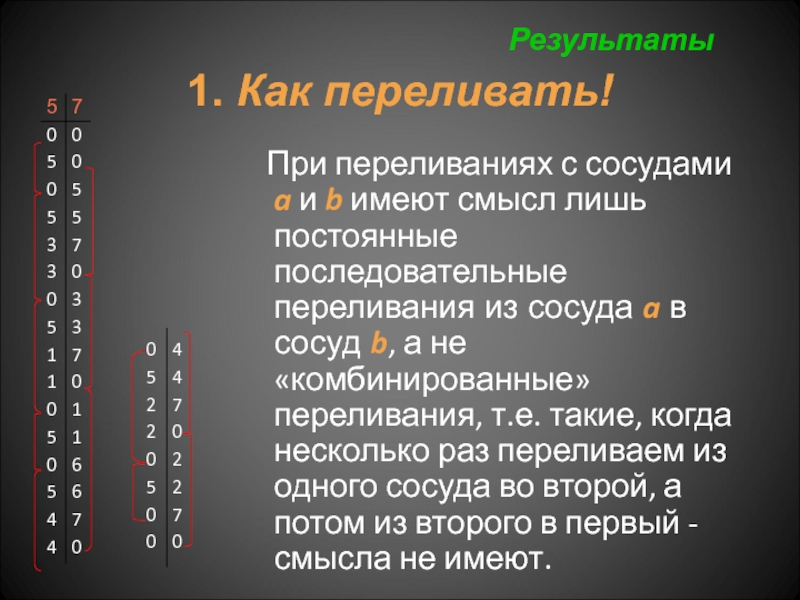 Результаты

1. Как переливать!

| 5 | 7 |
|---|---|
| 0 | 0 |
| 5 | 0 |
| 0 | 5 |
| 5 | 5 |
| 3 | 7 |
| 3 | 0 |
| 0 | 3 |
| 5 | 3 |
| 1 | 7 |
| 1 | 0 |
| 0 | 1 |
| 5 | 1 |
| 0 | 6 |
| 5 | 6 |
| 4 | 7 |
| 4 | 0 |

| 0 | 4 |
|---|---|
| 5 | 4 |
| 2 | 7 |
| 2 | 0 |
| 0 | 2 |
| 5 | 2 |
| 0 | 7 |
| 0 | 0 |

При переливаниях с сосудами a и b имеют смысл лишь постоянные последовательные переливания из сосуда a в сосуд b, а не «комбинированные» переливания, т.е. такие, когда несколько раз переливаем из одного сосуда во второй, а потом из второго в первый - смысла не имеют.